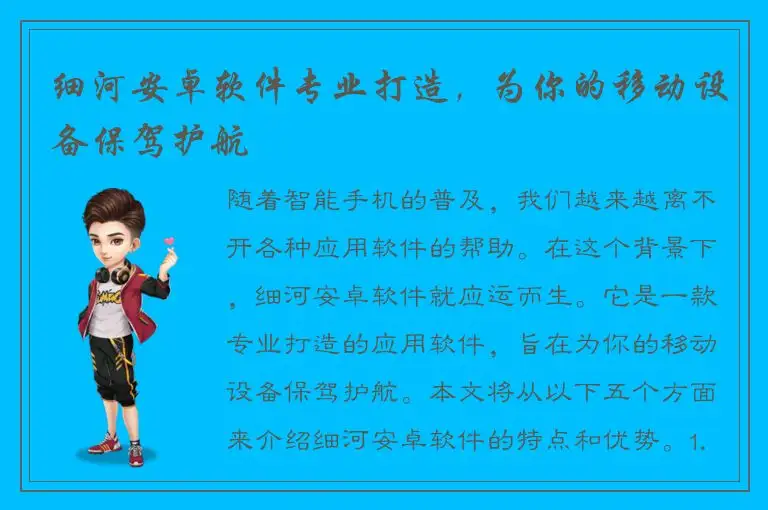 细河安卓软件专业打造，为你的移动设备保驾护航

随着智能手机的普及，我们越来越离不开各种应用软件的帮助。在这个背景下，细河安卓软件就应运而生。它是一款专业打造的应用软件，旨在为你的移动设备保驾护航。本文将从以下五个方面来介绍细河安卓软件的特点和优势。1.